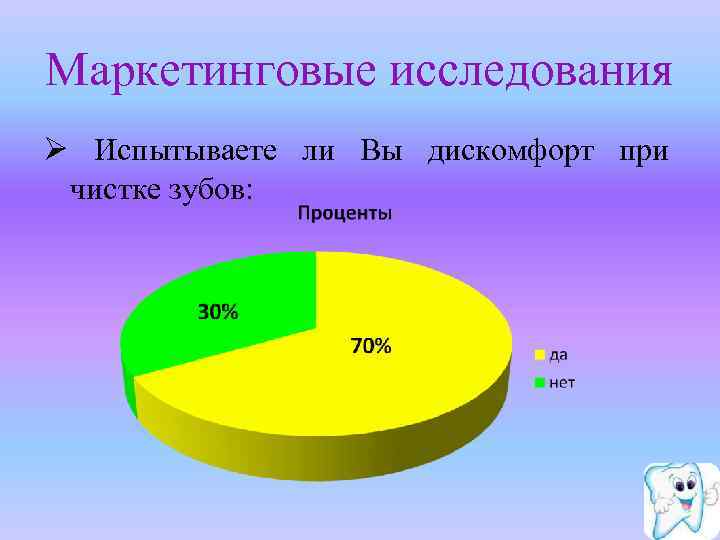 Маркетинговые исследования

➢ Испытываете ли Вы дискомфорт при чистке зубов:

Проценты

30%

70%

да
нет